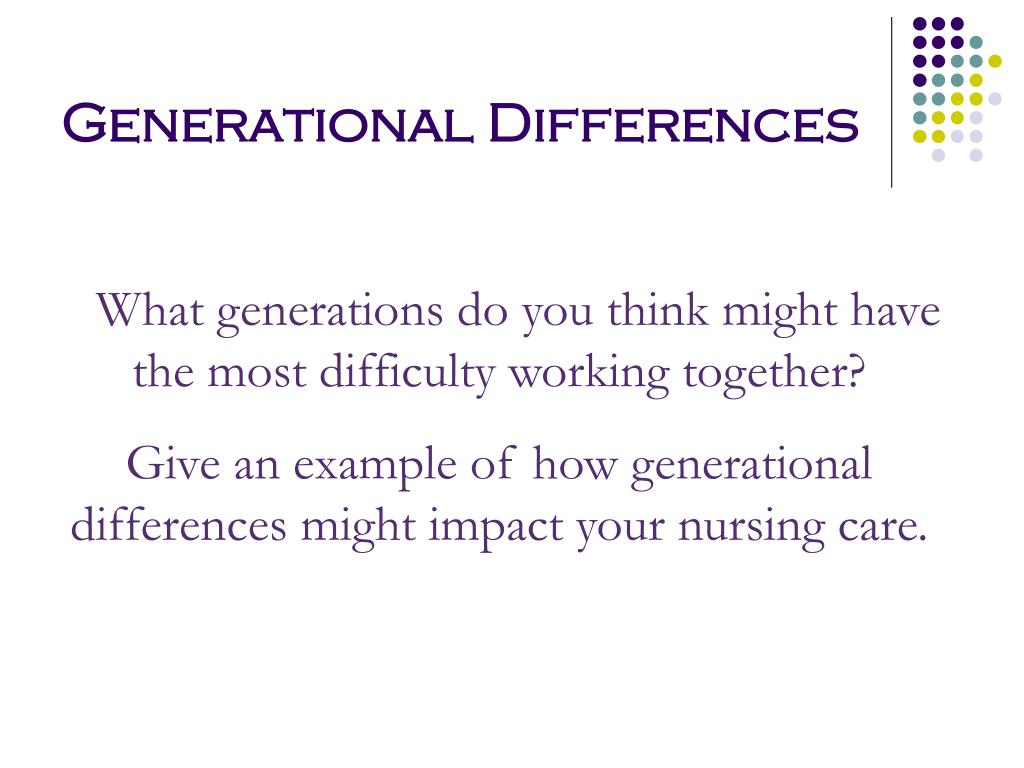 Generational Differences

What generations do you think might have the most difficulty working together?

Give an example of how generational differences might impact your nursing care.